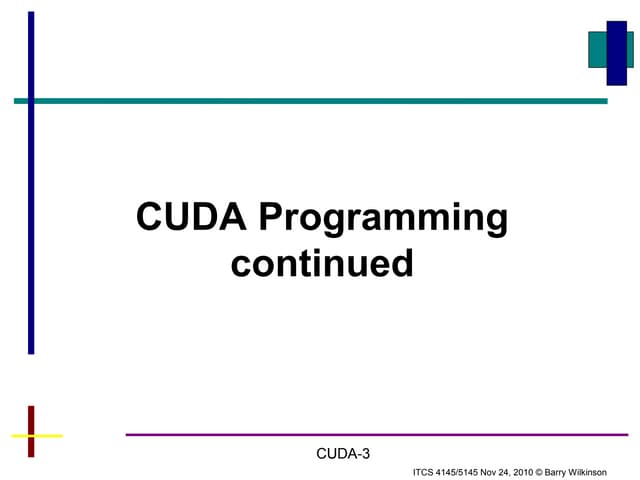 CUDA Programming continued

CUDA-3

ITCS 4145/5145 Nov 24, 2010 © Barry Wilkinson